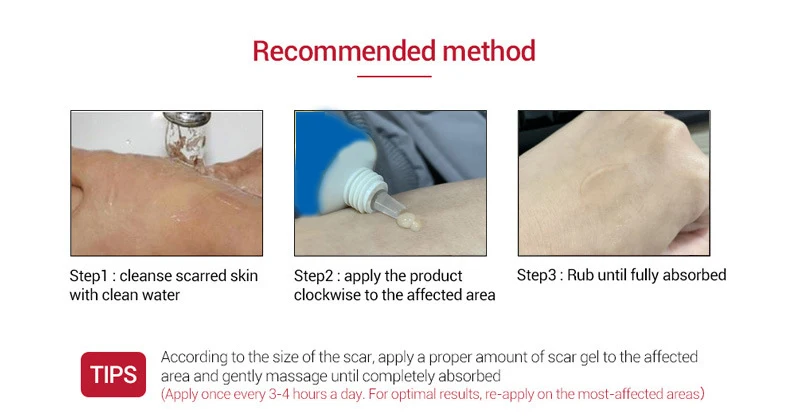 Recommended method

Step1 : cleanse scarred skin with clean water

Step2 : apply the product clockwise to the affected area

Step3 : Rub until fully absorbed

TIPS

According to the size of the scar, apply a proper amount of scar gel to the affected area and gently massage until completely absorbed
(Apply once every 3-4 hours a day. For optimal results, re-apply on the most-affected areas)